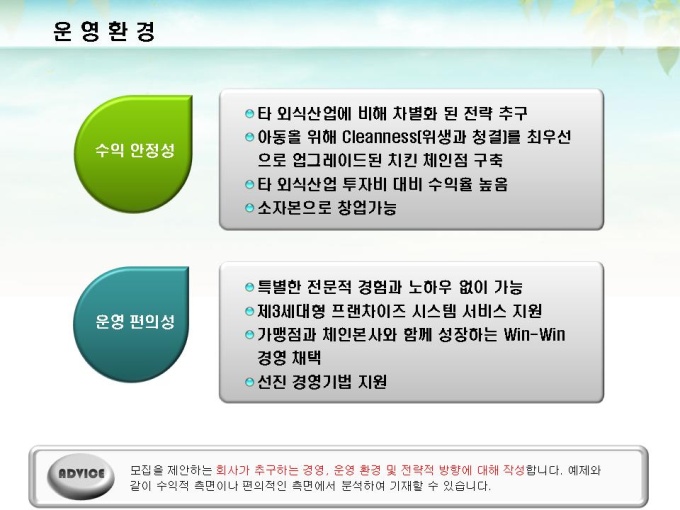 운영환경

수익 안정성

타 외식산업에 비해 차별화 된 전략 추구
아동을 위해 Cleanness(위생과 청결)를 최우선으로 업그레이드된 치킨 체인점 구축
타 외식산업 투자비 대비 수익율 높음
소자본으로 창업가능

운영 편의성

특별한 전문적 경험과 노하우 없이 가능
제3세대형 프랜차이즈 시스템 서비스 지원
가맹점과 체인본사와 함께 성장하는 Win-Win 경영 채택
선진 경영기법 지원

ADVICE

모집을 제안하는 회사가 추구하는 경영, 운영 환경 및 전략적 방향에 대해 작성합니다. 예제와 같이 수익적 측면이나 편의적인 측면에서 분석하여 기재할 수 있습니다.